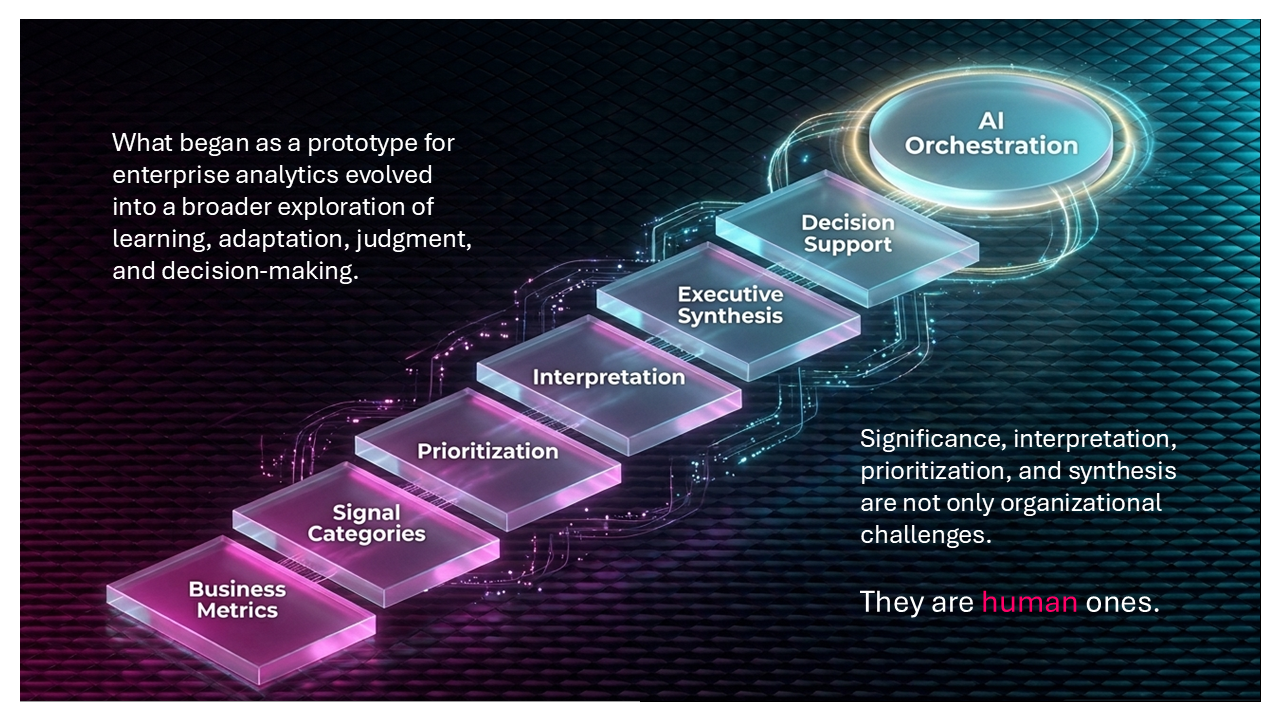 What began as a prototype for enterprise analytics evolved into a broader exploration of learning, adaptation, judgment, and decision-making.

AI Orchestration

Decision Support

Executive Synthesis

Interpretation

Prioritization

Signal Categories

Business Metrics

Significance, interpretation, prioritization, and synthesis are not only organizational challenges.

They are human ones.